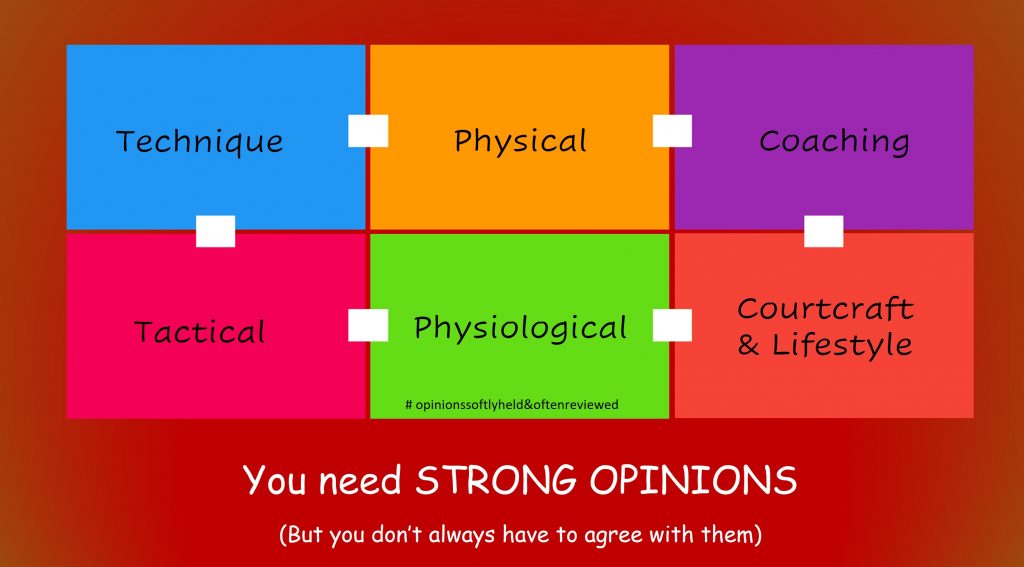 Technique

Physical

Coaching

Tactical

Physiological

# opinionssoftlyheld&oftenreviewed

Courtcraft & Lifestyle

You need STRONG OPINIONS

(But you don't always have to agree with them)